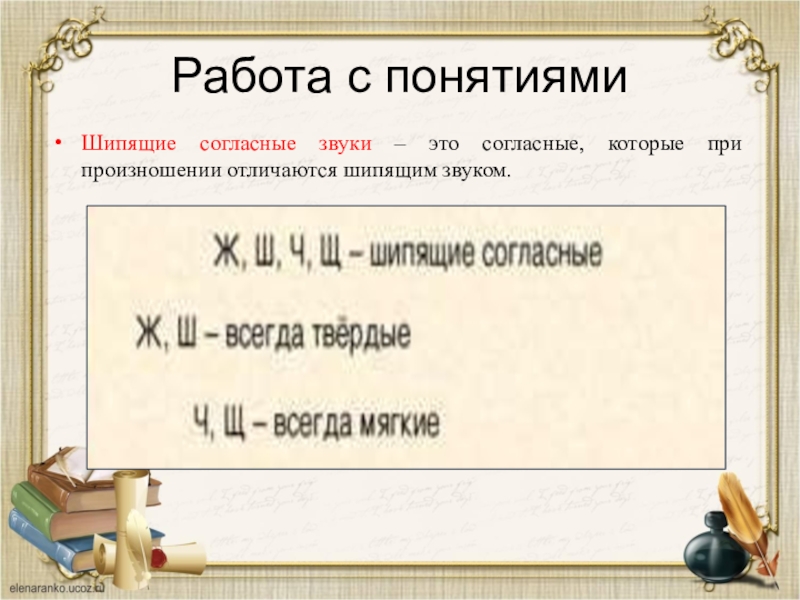 Работа с понятиями

• Шипящие согласные звуки – это согласные, которые при произношении отличаются шипящим звуком.

Ж, Ш, Ч, Щ – шипящие согласные

Ж, Ш – всегда твёрдые

Ч, Щ – всегда мягкие

elenaranko.ucoz.ru